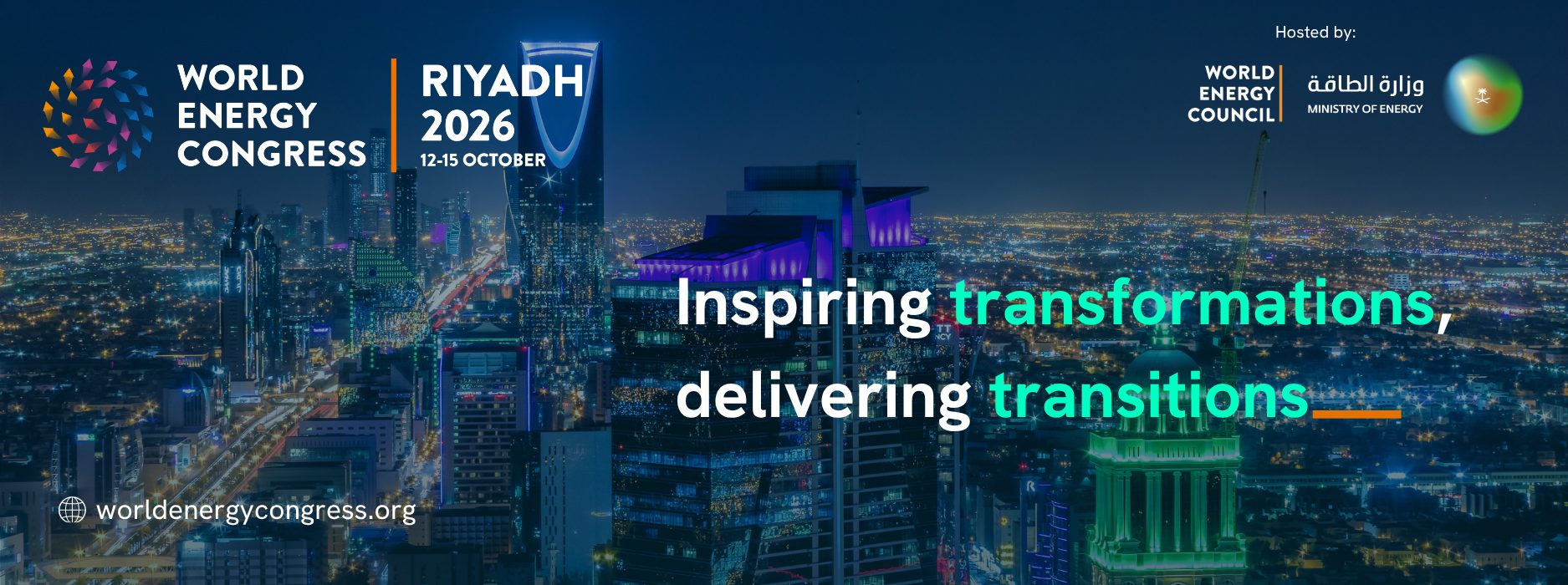 WORLD ENERGY CONGRESS

RIYADH 2026
12-15 OCTOBER

Hosted by:

WORLD ENERGY COUNCIL

وزارة الطاقة
MINISTRY OF ENERGY

Inspiring transformations, delivering transitions

worldenergycongress.org